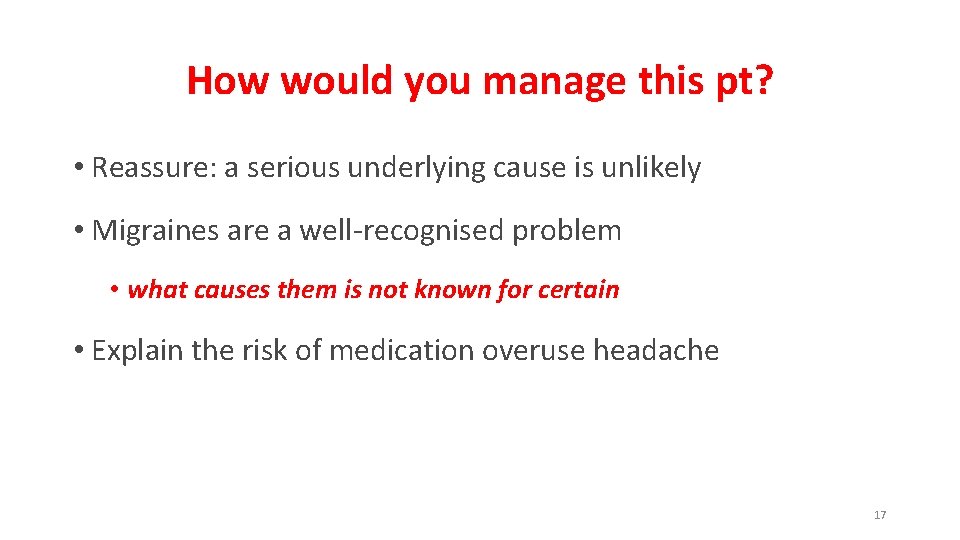 How would you manage this pt?

• Reassure: a serious underlying cause is unlikely

• Migraines are a well-recognised problem

• what causes them is not known for certain

• Explain the risk of medication overuse headache

17